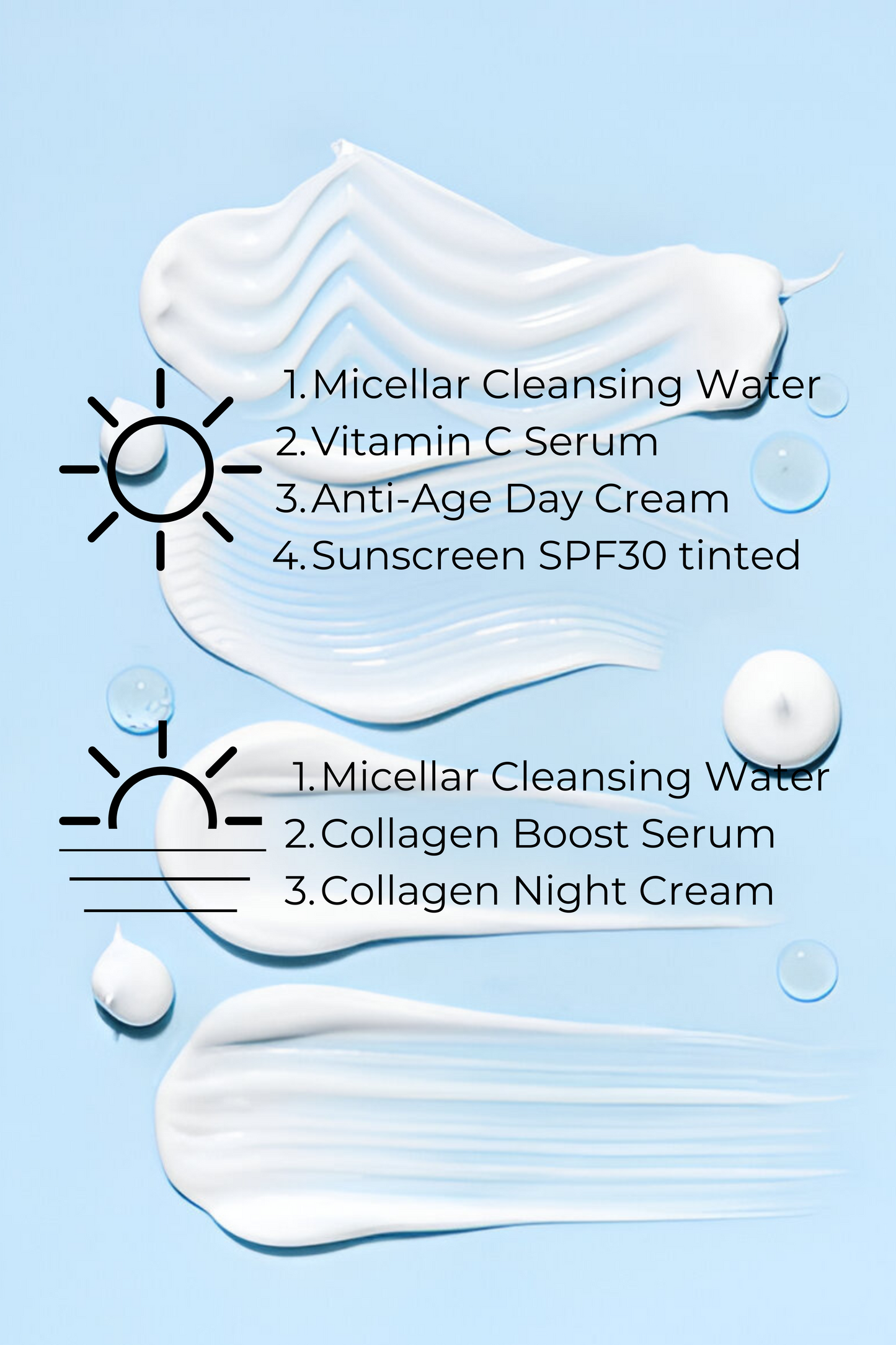 1. Micellar Cleansing Water
2. Vitamin C Serum
3. Anti-Age Day Cream
4. Sunscreen SPF30 tinted

1. Micellar Cleansing Water
2. Collagen Boost Serum
3. Collagen Night Cream